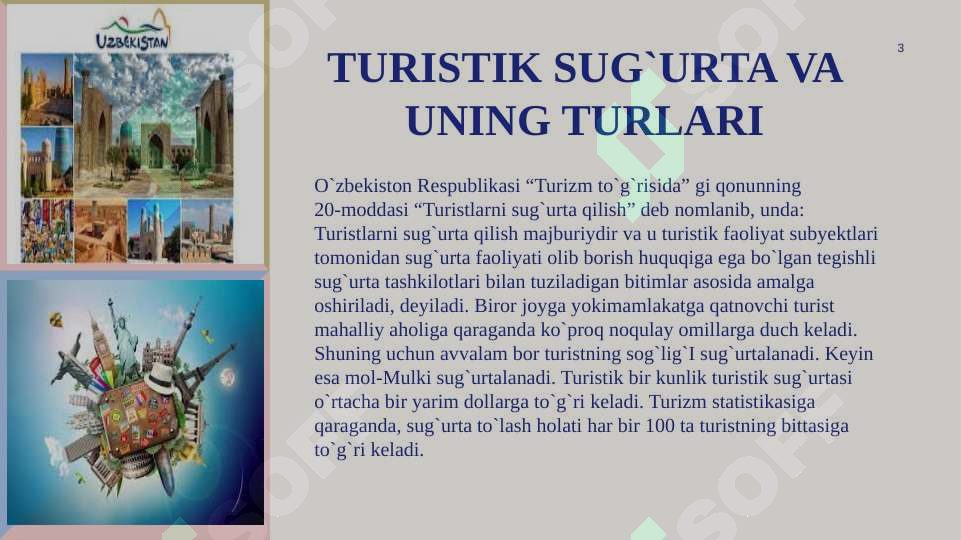 UZBEKISTAN

3

TURISTIK SUG`URTA VA UNING TURLARI

O`zbekiston Respublikasi “Turizm to`g`risida” gi qonunning 20-moddasi “Turistlarni sug`urta qilish” deb nomlanib, unda: Turistlarni sug`urta qilish majburiydir va u turistik faoliyat subyektlari tomonidan sug`urta faoliyati olib borish huquqiga ega bo`lgan tegishli sug`urta tashkilotlari bilan tuziladigan bitimlar asosida amalga oshiriladi, deyiladi. Biror joyga yokimamlakatga qatnovchi turist mahalliy aholiga qaraganda ko`proq noqulay omillarga duch keladi. Shuning uchun avvalam bor turistning sog`lig`I sug`urtalanadi. Keyin esa mol-Mulki sug`urtalanadi. Turistik bir kunlik turistik sug`urtasi o`rtacha bir yarim dollarga to`g`ri keladi. Turizm statistikasiga qaraganda, sug`urta to`lash holati har bir 100 ta turistning bittasiga to`g`ri keladi.